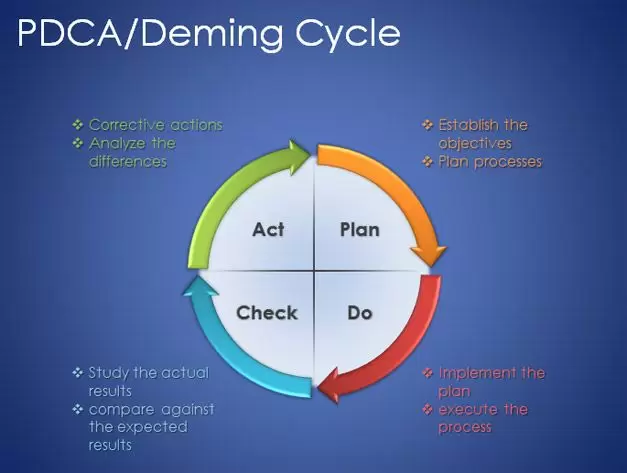 PDCA/Deming Cycle

❖ Corrective actions
❖ Analyze the differences

❖ Establish the objectives
❖ Plan processes

Act

Plan

Check

Do

❖ Study the actual results
❖ compare against the expected results

❖ Implement the plan
❖ execute the process